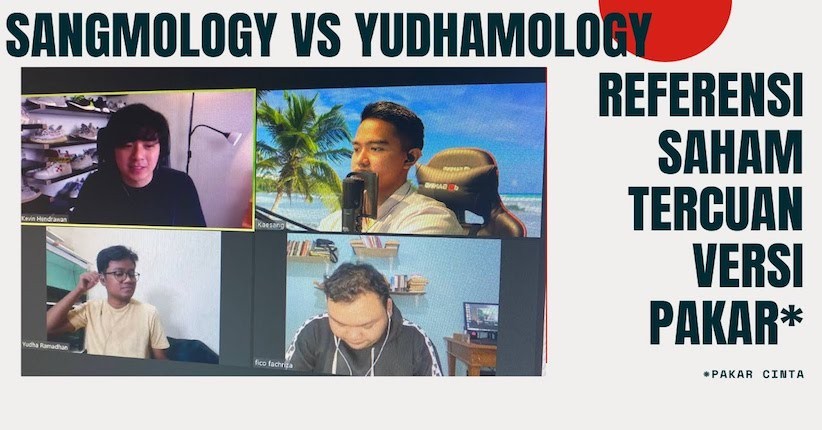 SANGMOLOGY VS YUDHAMOLOGY

Kevin Hendrawan

Kaesang

Yudha Ramadhan

fico fachriza

REFERENSI SAHAM TERCUAN VERSI PAKAR*

*PAKAR CINTA